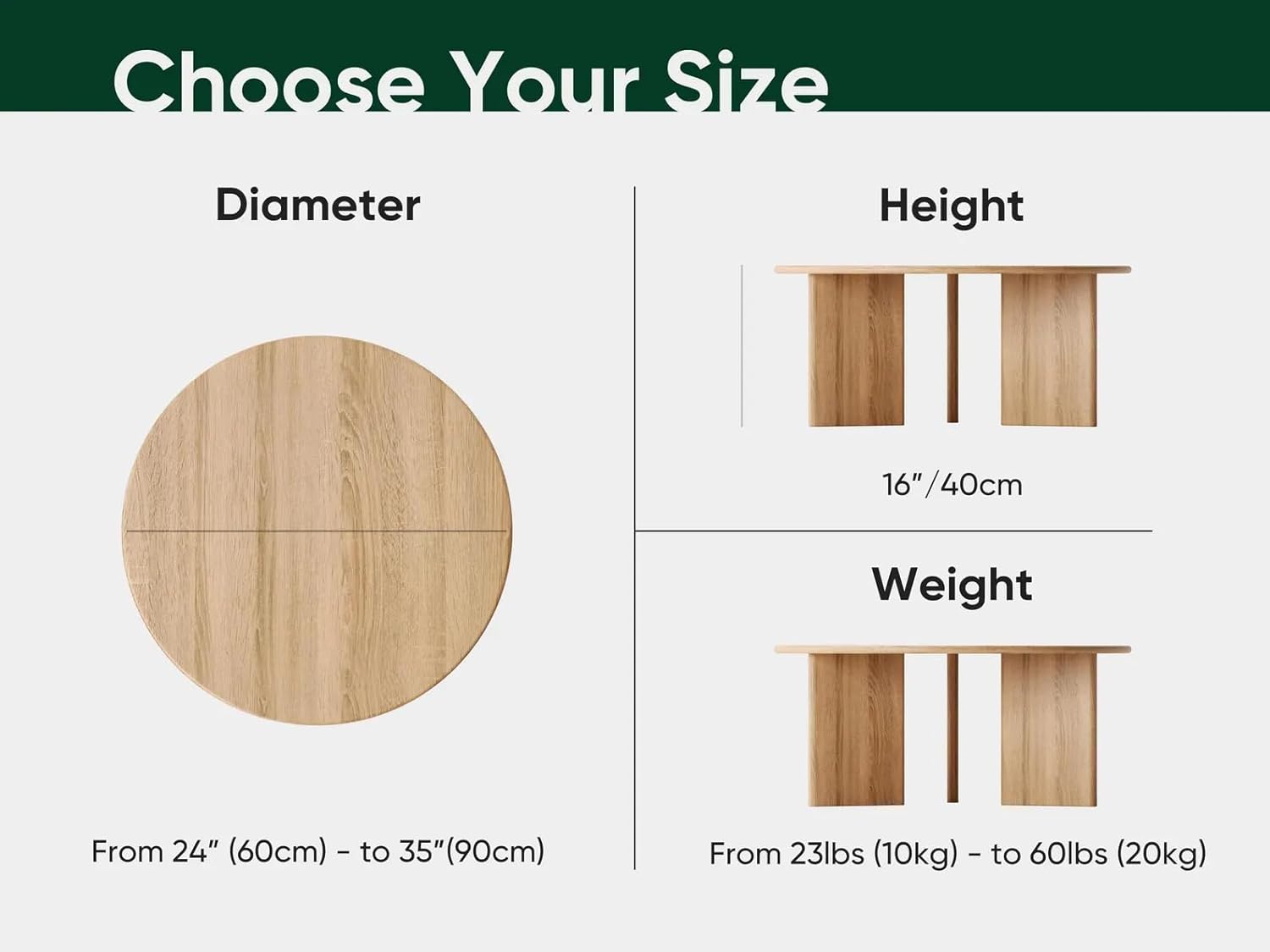 Choose Your Size

Diameter

From 24" (60cm) - to 35"(90cm)

Height

16"/40cm

Weight

From 23lbs (10kg) - to 60lbs (20kg)